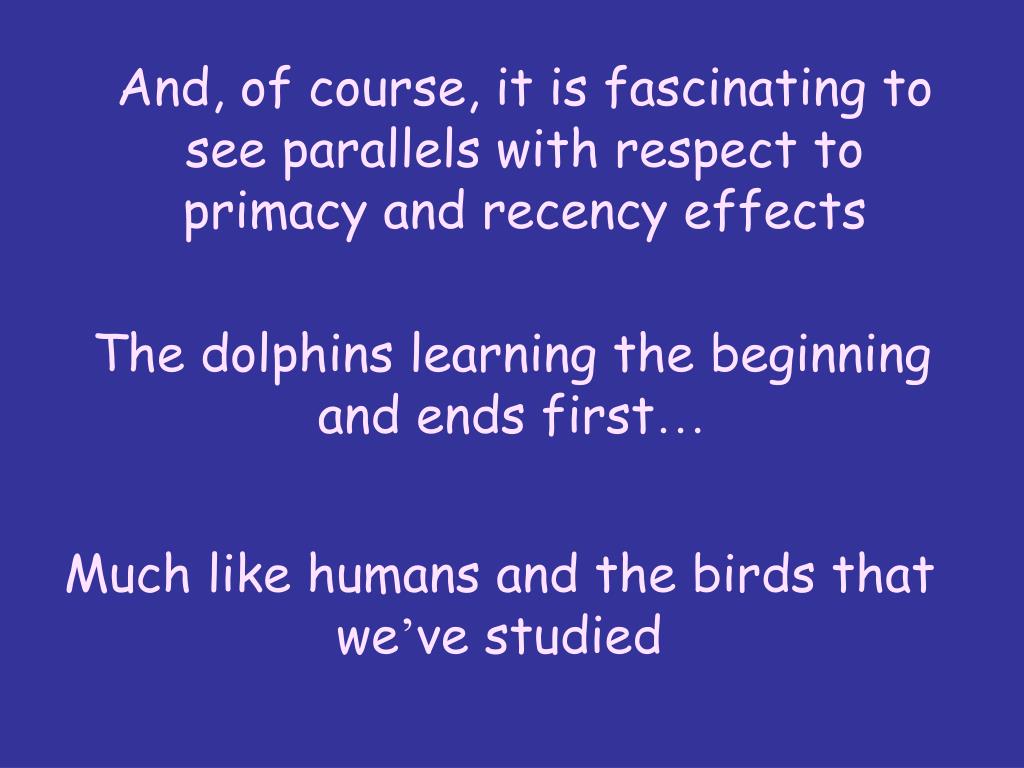 And, of course, it is fascinating to see parallels with respect to primacy and recency effects

The dolphins learning the beginning and ends first…

Much like humans and the birds that we’ve studied